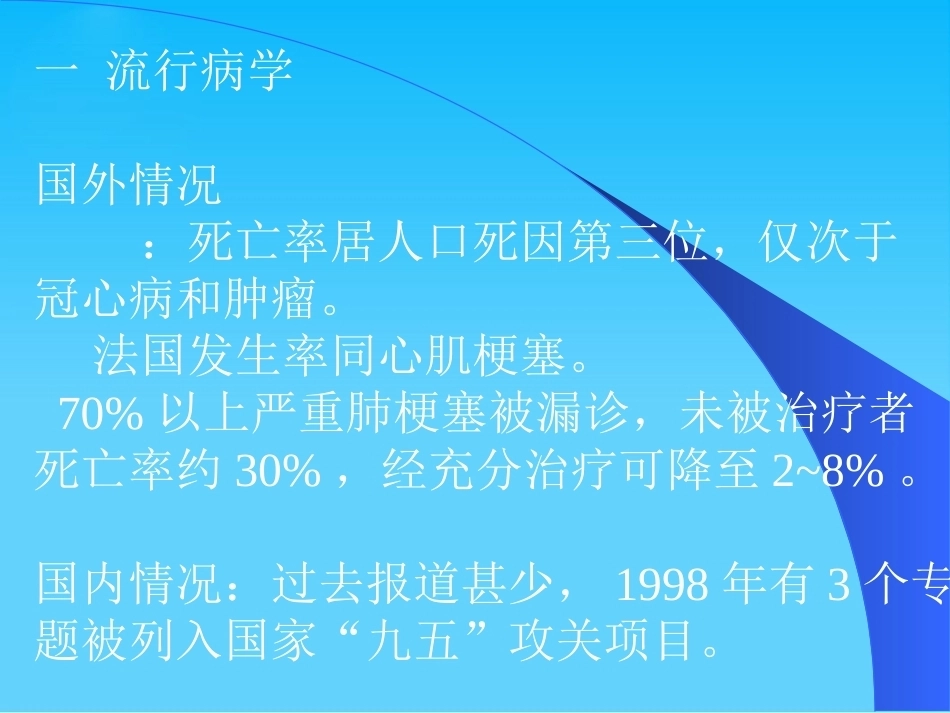 一 流行病学

国外情况

：死亡率居人口死因第三位，仅次于冠心病和肿瘤。

法国发生率同心肌梗塞。

70% 以上严重肺梗塞被漏诊，未被治疗者死亡率约 30% ，经充分治疗可降至 2~8% 。

国内情况：过去报道甚少， 1998 年有 3 个专题被列入国家“九五”攻关项目。